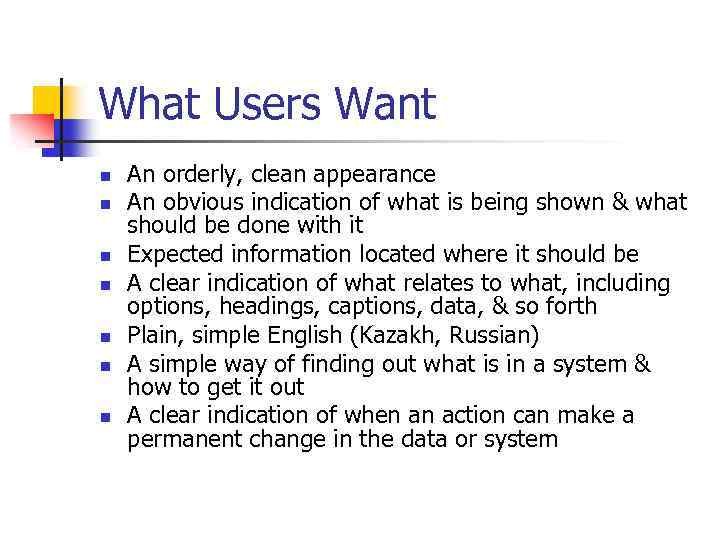 What Users Want

- An orderly, clean appearance
- An obvious indication of what is being shown & what should be done with it
- Expected information located where it should be
- A clear indication of what relates to what, including options, headings, captions, data, & so forth
- Plain, simple English (Kazakh, Russian)
- A simple way of finding out what is in a system & how to get it out
- A clear indication of when an action can make a permanent change in the data or system